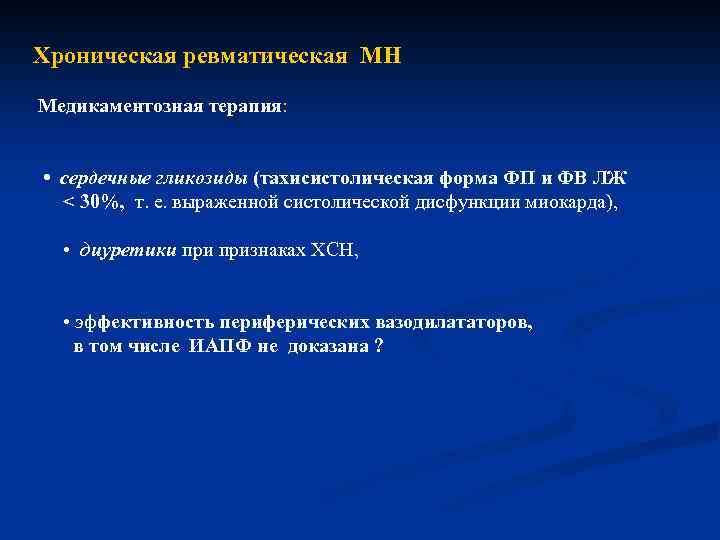 Хроническая ревматическая МН

Медикаментозная терапия:

• сердечные гликозиды (тахисистолическая форма ФП и ФВ ЛЖ < 30%, т. е. выраженной систолической дисфункции миокарда),

• диуретики при признаках ХСН,

• эффективность периферических вазодилататоров, в том числе ИАПФ не доказана ?